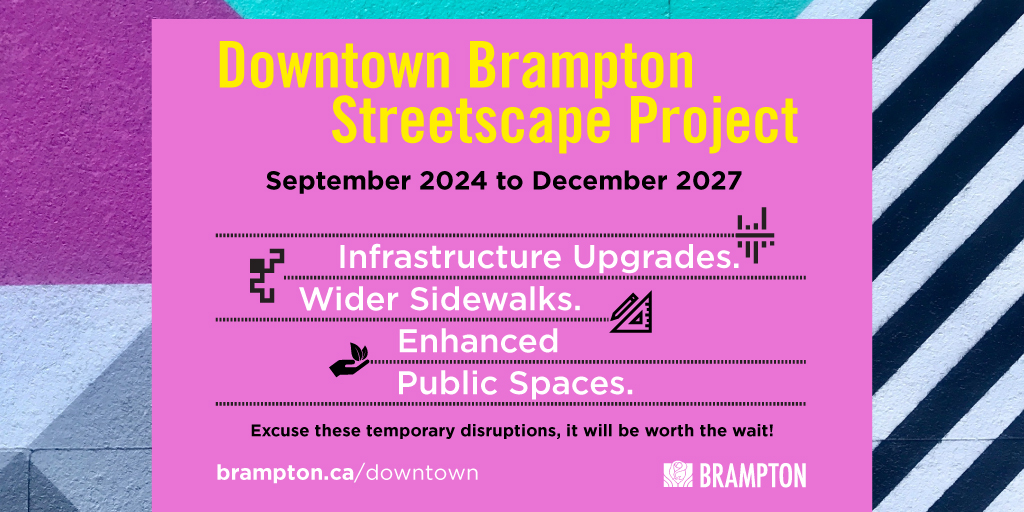 Downtown Brampton Streetscape Project

September 2024 to December 2027

Infrastructure Upgrades.

Wider Sidewalks.

Enhanced Public Spaces.

Excuse these temporary disruptions, it will be worth the wait!

brampton.ca/downtown

BRAMPTON